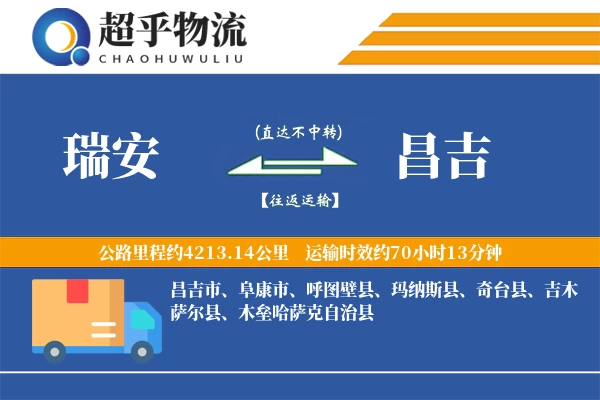 超乎物流
CHAOHUWULIU

瑞安

(直达不中转)

【往返运输】

昌吉

公路里程约4213.14公里 运输时效约70小时13分钟

昌吉市、阜康市、呼图壁县、玛纳斯县、奇台县、吉木萨尔县、木垒哈萨克自治县